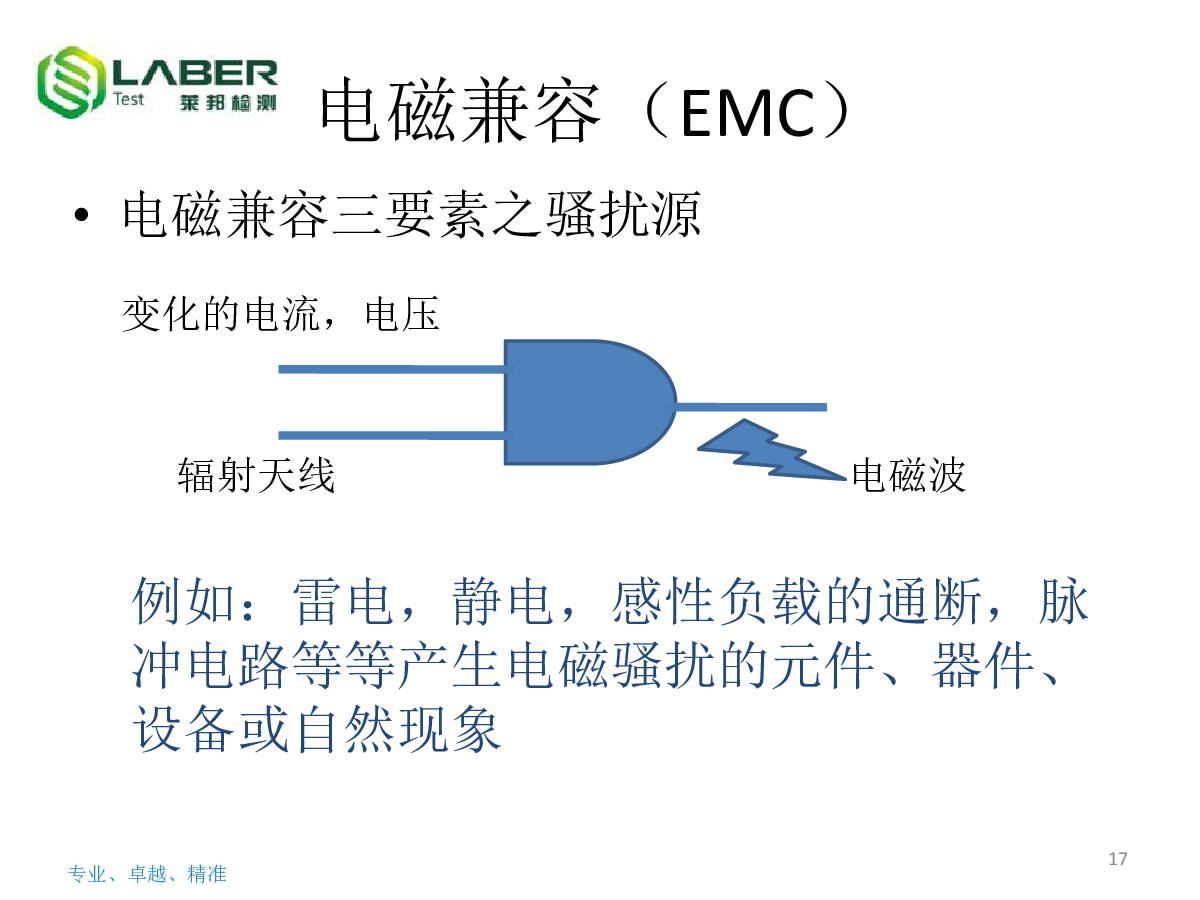 LABER
Test 莱邦检测

电磁兼容（EMC）

• 电磁兼容三要素之骚扰源

变化的电流，电压

辐射天线

电磁波

例如：雷电，静电，感性负载的通断，脉冲电路等等产生电磁骚扰的元件、器件、设备或自然现象

专业、卓越、精准

17